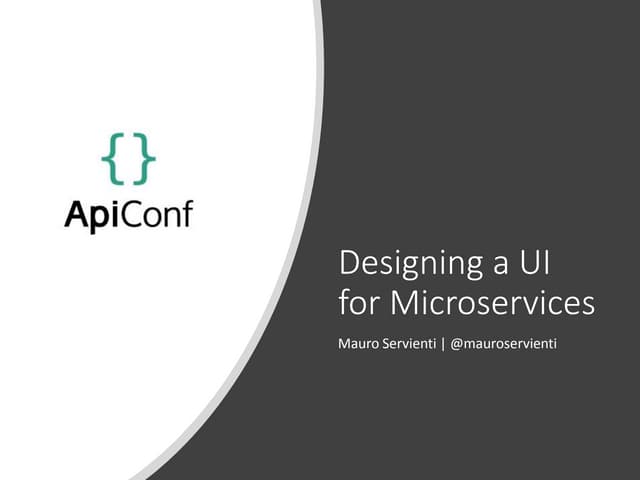 {}
ApiConf

Designing a UI for Microservices

Mauro Servienti | @mauroservienti